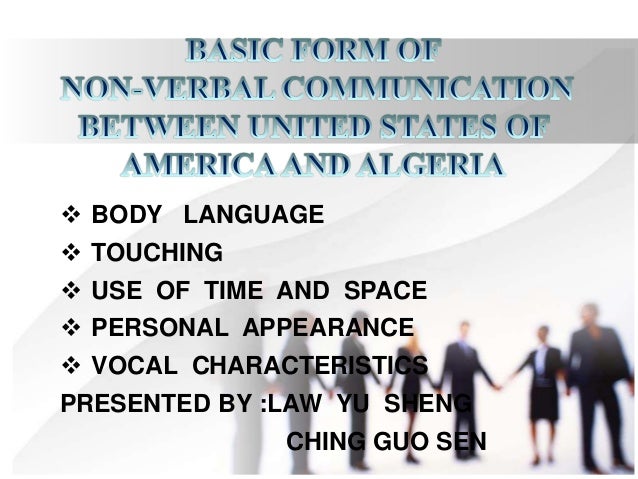 BASIC FORM OF NON-VERBAL COMMUNICATION BETWEEN UNITED STATES OF AMERICA AND ALGERIA

❖ BODY LANGUAGE
❖ TOUCHING
❖ USE OF TIME AND SPACE
❖ PERSONAL APPEARANCE
❖ VOCAL CHARACTERISTICS

PRESENTED BY :LAW YU SHENG
CHING GUO SEN